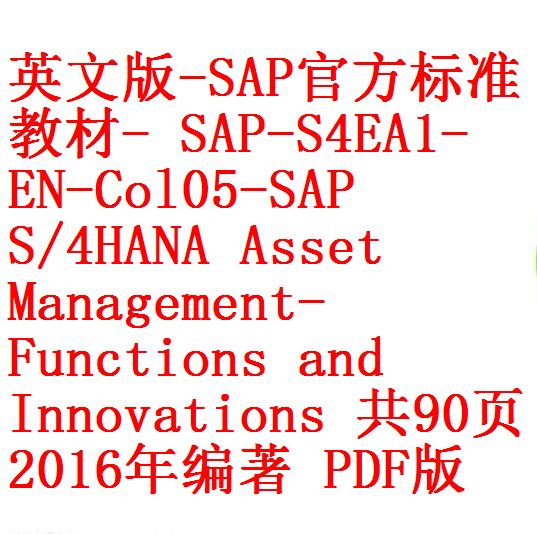 英文版-SAP官方标准教材- SAP-S4EA1-EN-Col05-SAP S/4HANA Asset Management-Functions and Innovations 共90页 2016年编著 PDF版